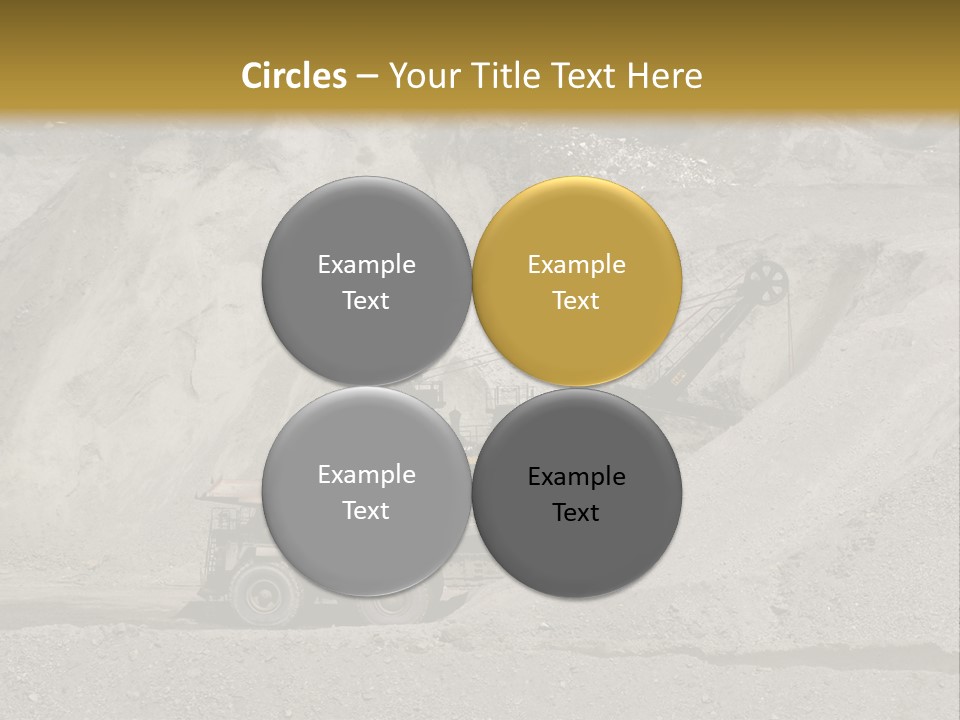 Circles – Your Title Text Here

Example Text

Example Text

Example Text

Example Text